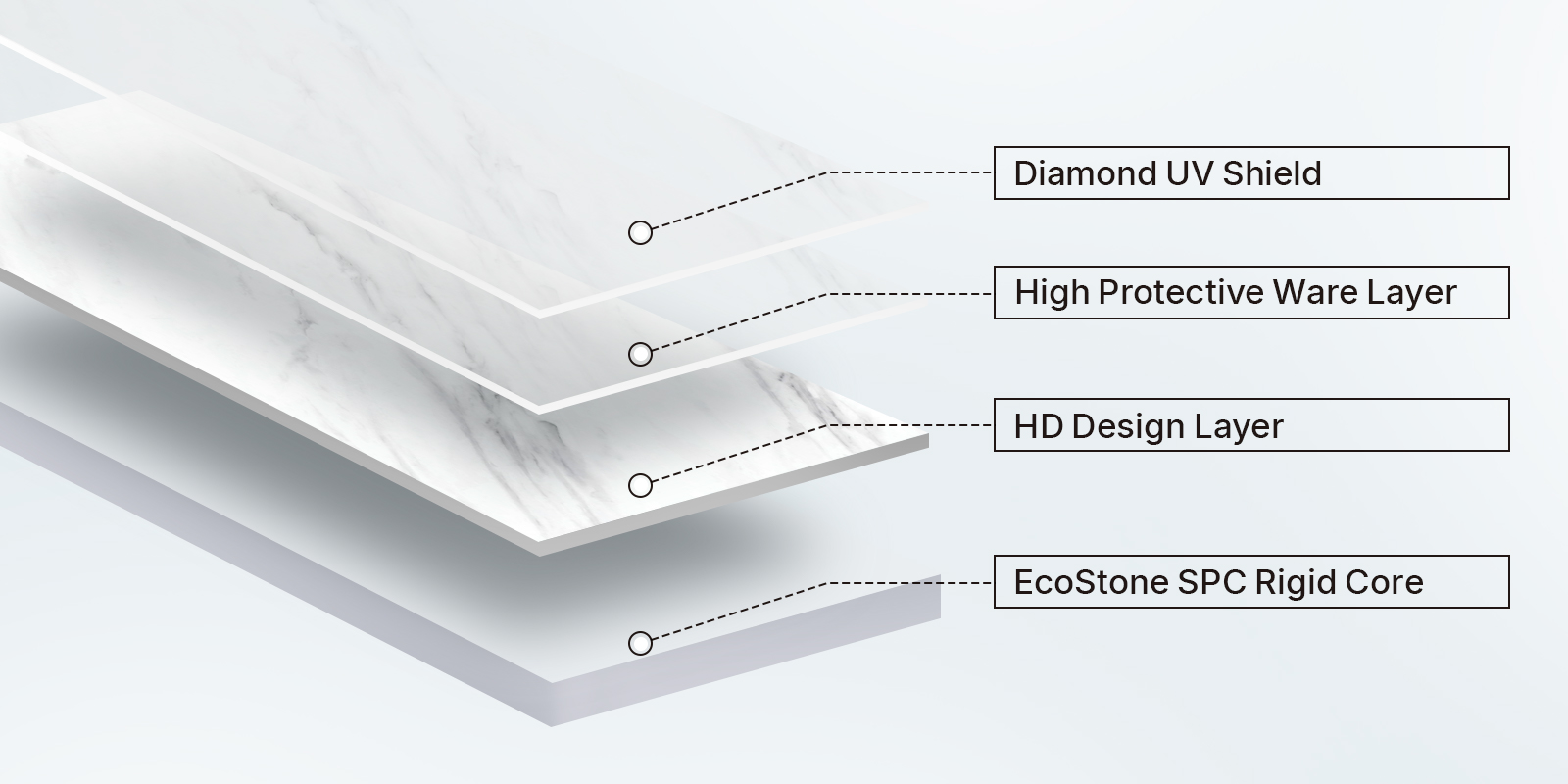 Diamond UV Shield

High Protective Ware Layer

HD Design Layer

EcoStone SPC Rigid Core